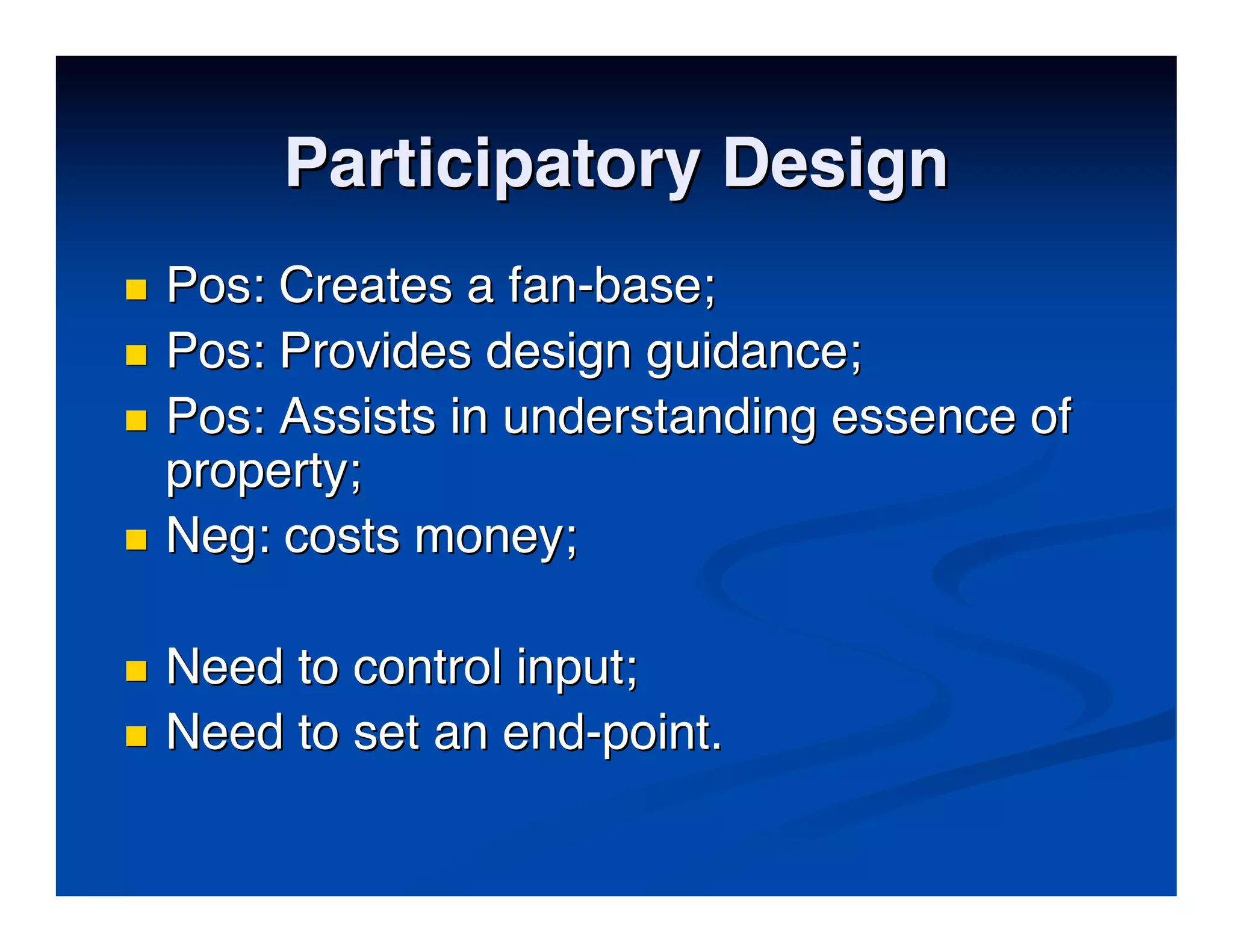 Participatory Design

- Pos: Creates a fan-base;
- Pos: Provides design guidance;
- Pos: Assists in understanding essence of property;
- Neg: costs money;

- Need to control input;
- Need to set an end-point.